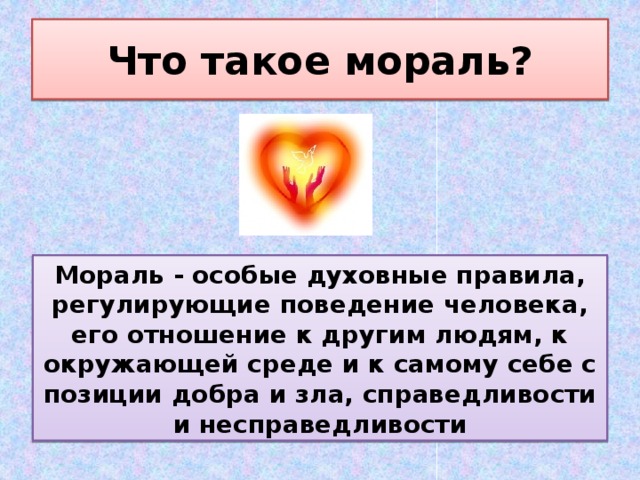 Что такое мораль?

Мораль - особые духовные правила, регулирующие поведение человека, его отношение к другим людям, к окружающей среде и к самому себе с позиции добра и зла, справедливости и несправедливости